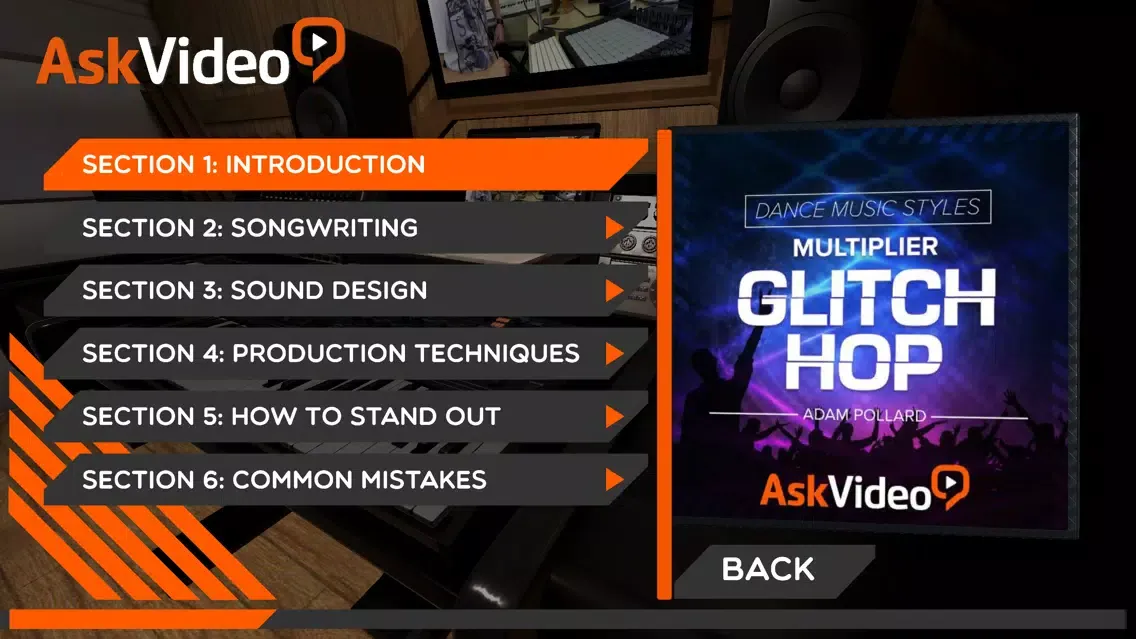 AskVideo

SECTION 1: INTRODUCTION

SECTION 2: SONGWRITING

SECTION 3: SOUND DESIGN

SECTION 4: PRODUCTION TECHNIQUES

SECTION 5: HOW TO STAND OUT

SECTION 6: COMMON MISTAKES

DANCE MUSIC STYLES

MULTIPLIER

GLITCH HOP

ADAM POLLARD

AskVideo

BACK